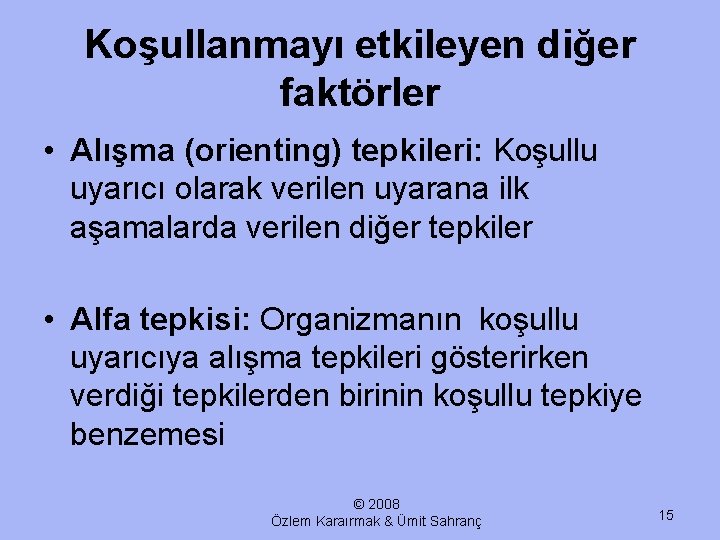 Koşullanmayı etkileyen diğer faktörler

• Alışma (orienting) tepkileri: Koşullu uyarıcı olarak verilen uyarana ilk aşamalarda verilen diğer tepkiler

• Alfa tepkisi: Organizmanın koşullu uyarıcıya alışma tepkileri gösterirken verdiği tepkilerden birinin koşullu tepkiye benzemesi

© 2008
Özlem Karaırmak & Ümit Sahranç

15